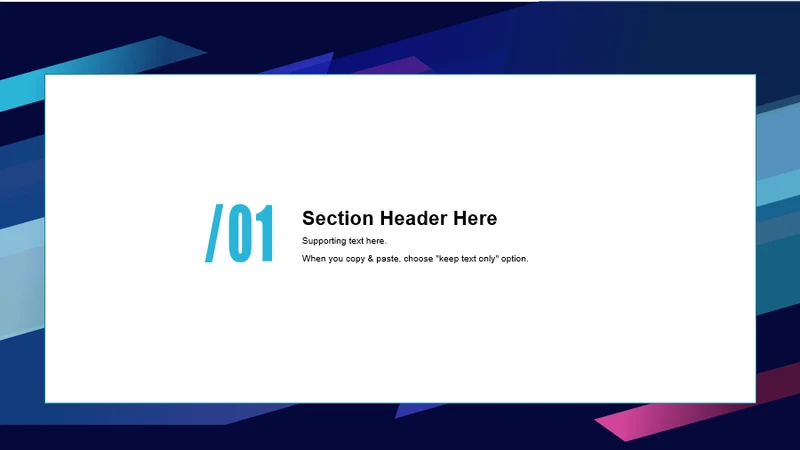 /01

Section Header Here

Supporting text here.

When you copy & paste, choose "keep text only" option.